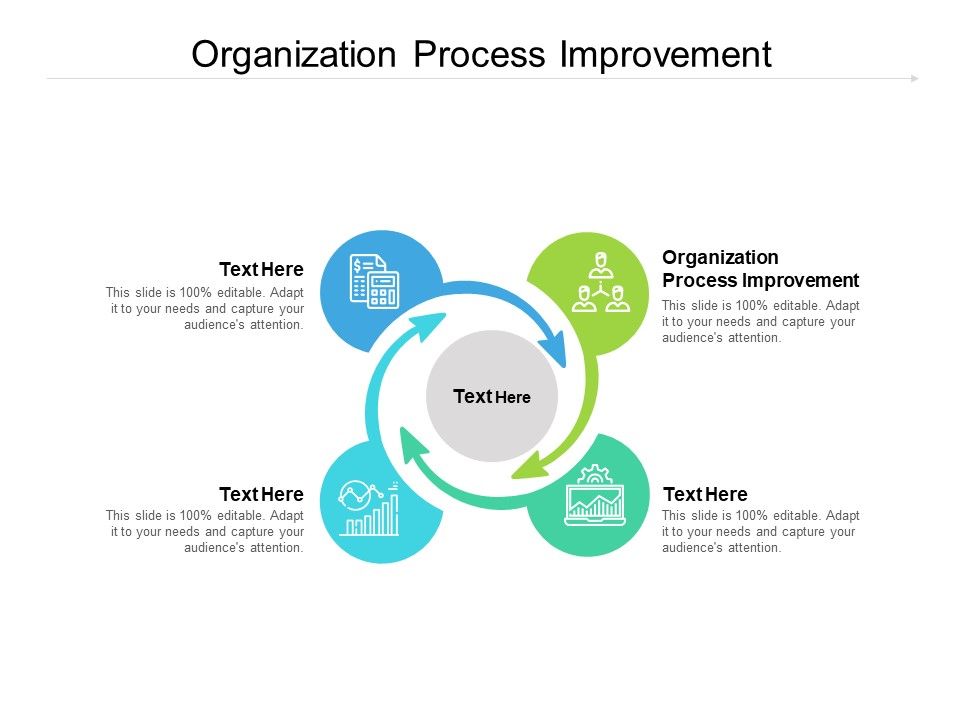 Organization Process Improvement

Text Here
This slide is 100% editable. Adapt it to your needs and capture your audience's attention.

Organization Process Improvement
This slide is 100% editable. Adapt it to your needs and capture your audience's attention.

Text Here

Text Here
This slide is 100% editable. Adapt it to your needs and capture your audience's attention.

Text Here
This slide is 100% editable. Adapt it to your needs and capture your audience's attention.